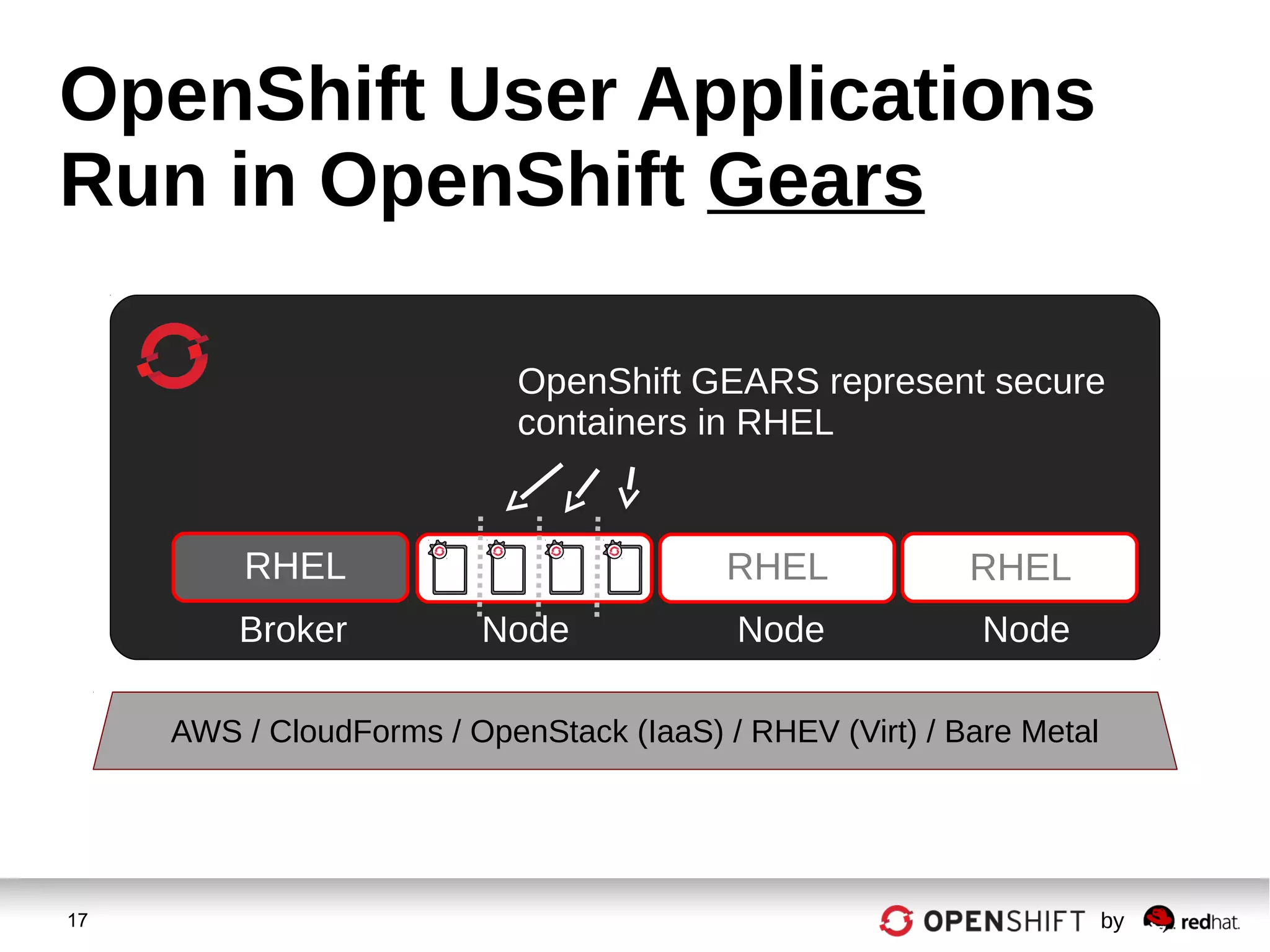 OpenShift User Applications Run in OpenShift Gears

OpenShift GEARS represent secure containers in RHEL

RHEL
Broker

Node

RHEL
Node

RHEL
Node

AWS / CloudForms / OpenStack (IaaS) / RHEV (Virt) / Bare Metal

17

OPENSHIFT by redhat.